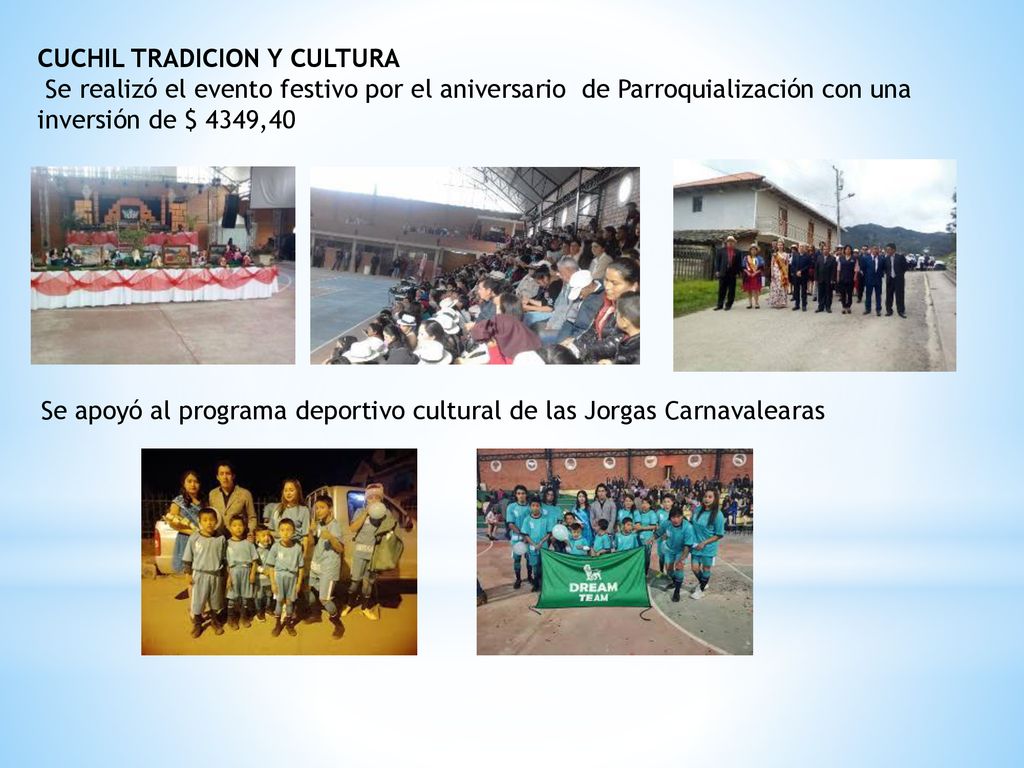 CUCHIL TRADICION Y CULTURA
Se realizó el evento festivo por el aniversario de Parroquialización con una inversión de $ 4349,40

Se apoyó al programa deportivo cultural de las Jorgas Carnavalearas

DREAM TEAM